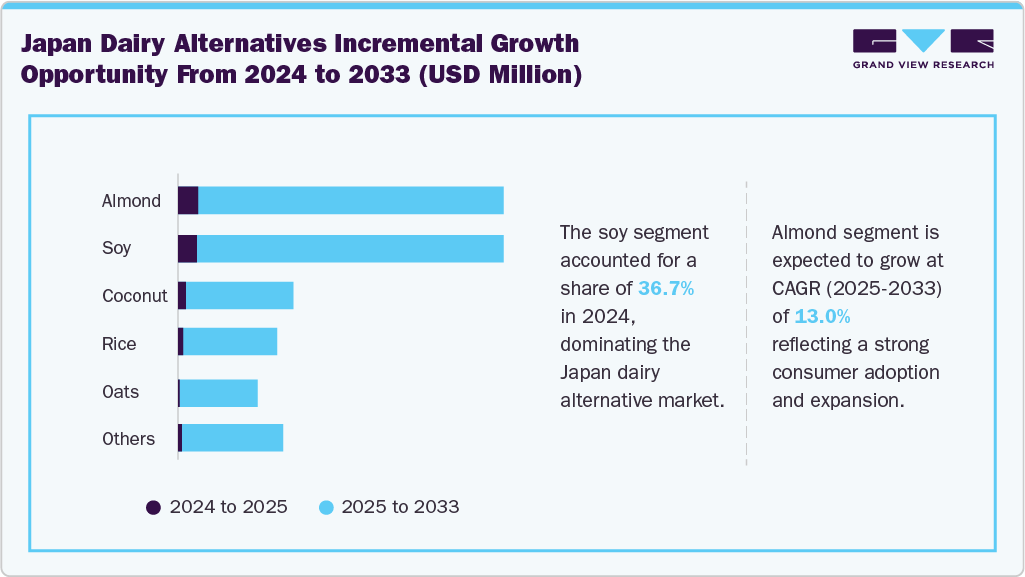 Japan Dairy Alternatives Incremental Growth Opportunity From 2024 to 2033 (USD Million)

GRAND VIEW RESEARCH

Almond
Soy
Coconut
Rice
Oats
Others

2024 to 2025
2025 to 2033

The soy segment accounted for a share of 36.7% in 2024, dominating the Japan dairy alternative market.

Almond segment is expected to grow at CAGR (2025-2033) of 13.0% reflecting a strong consumer adoption and expansion.